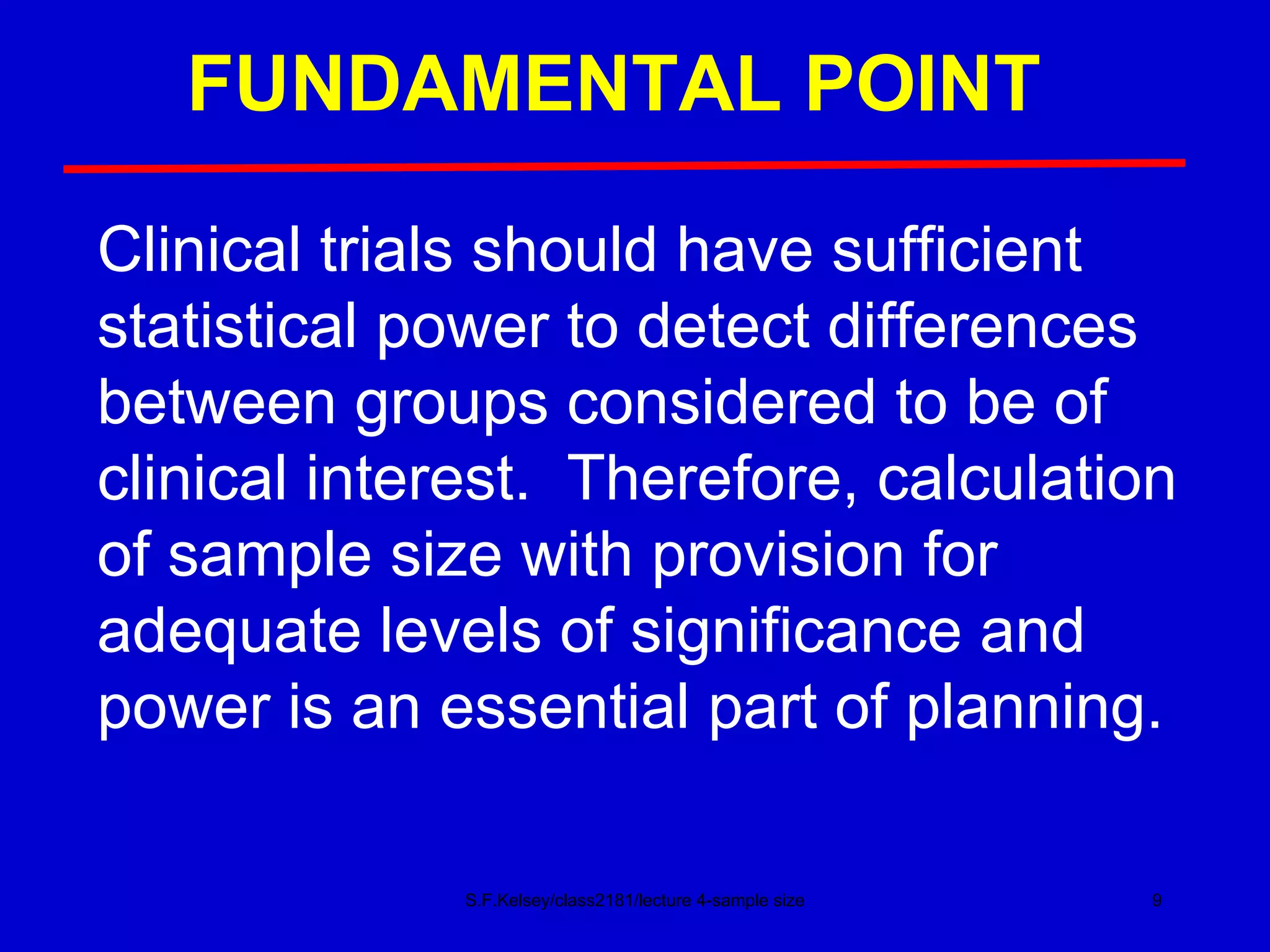 FUNDAMENTAL POINT

Clinical trials should have sufficient statistical power to detect differences between groups considered to be of clinical interest.  Therefore, calculation of sample size with provision for adequate levels of significance and power is an essential part of planning.

S.F.Kelsey/class2181/lecture 4-sample size

9